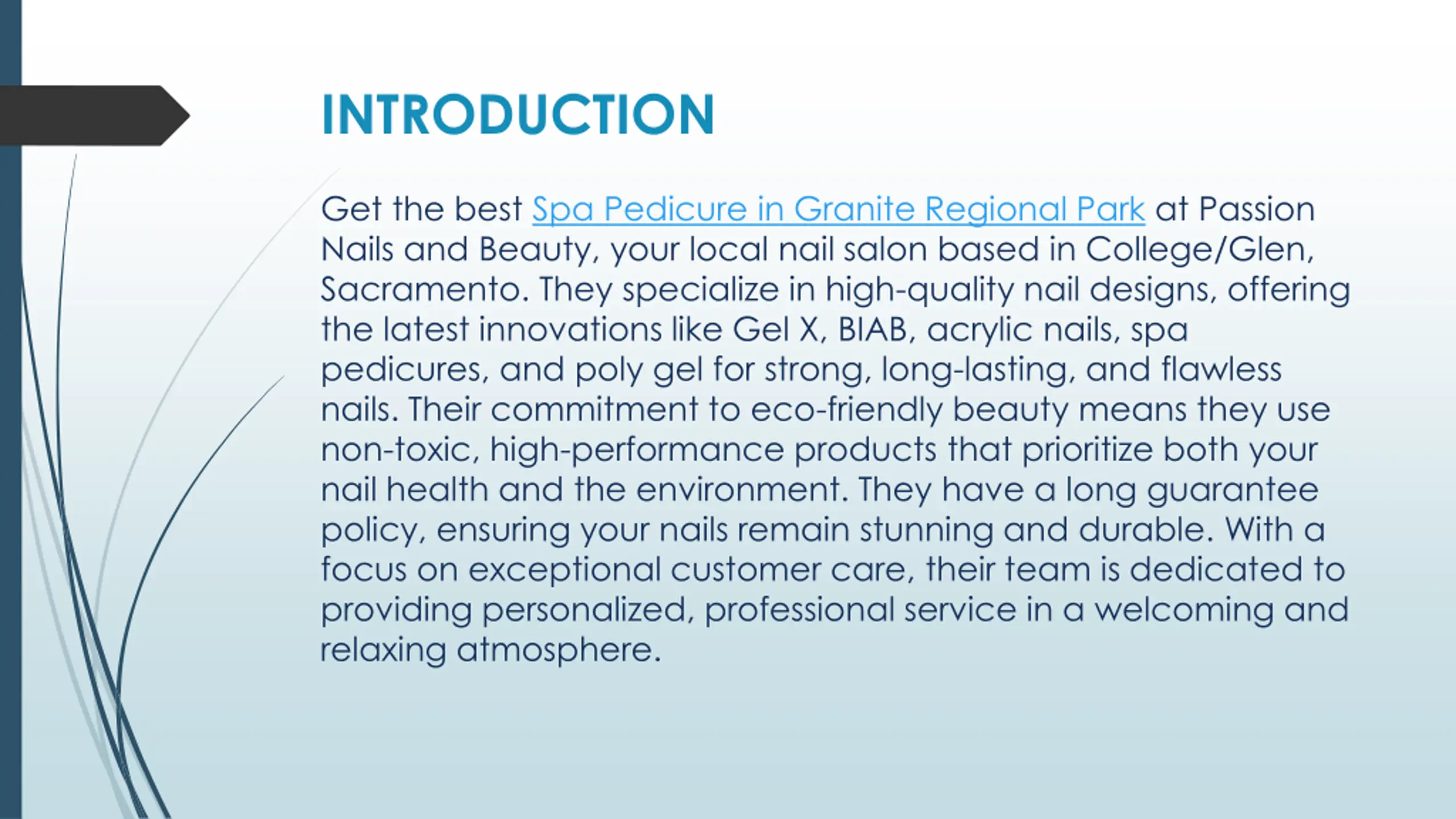 INTRODUCTION

Get the best Spa Pedicure in Granite Regional Park at Passion Nails and Beauty, your local nail salon based in College/Glen, Sacramento. They specialize in high-quality nail designs, offering the latest innovations like Gel X, BIAB, acrylic nails, spa pedicures, and poly gel for strong, long-lasting, and flawless nails. Their commitment to eco-friendly beauty means they use non-toxic, high-performance products that prioritize both your nail health and the environment. They have a long guarantee policy, ensuring your nails remain stunning and durable. With a focus on exceptional customer care, their team is dedicated to providing personalized, professional service in a welcoming and relaxing atmosphere.